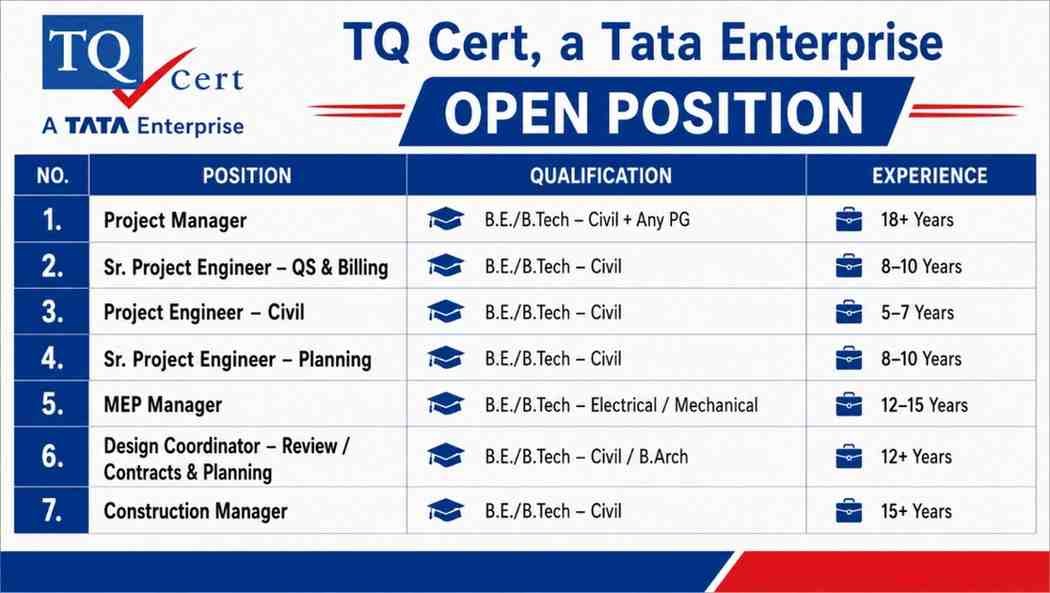 TQ Cert

A TATA Enterprise

TQ Cert, a Tata Enterprise

OPEN POSITION

| NO. | POSITION | QUALIFICATION | EXPERIENCE |
|---|---|---|---|
| 1. | Project Manager | B.E./B.Tech – Civil + Any PG | 18+ Years |
| 2. | Sr. Project Engineer – QS & Billing | B.E./B.Tech – Civil | 8–10 Years |
| 3. | Project Engineer – Civil | B.E./B.Tech – Civil | 5–7 Years |
| 4. | Sr. Project Engineer – Planning | B.E./B.Tech – Civil | 8–10 Years |
| 5. | MEP Manager | B.E./B.Tech – Electrical / Mechanical | 12–15 Years |
| 6. | Design Coordinator – Review / Contracts & Planning | B.E./B.Tech – Civil / B.Arch | 12+ Years |
| 7. | Construction Manager | B.E./B.Tech – Civil | 15+ Years |